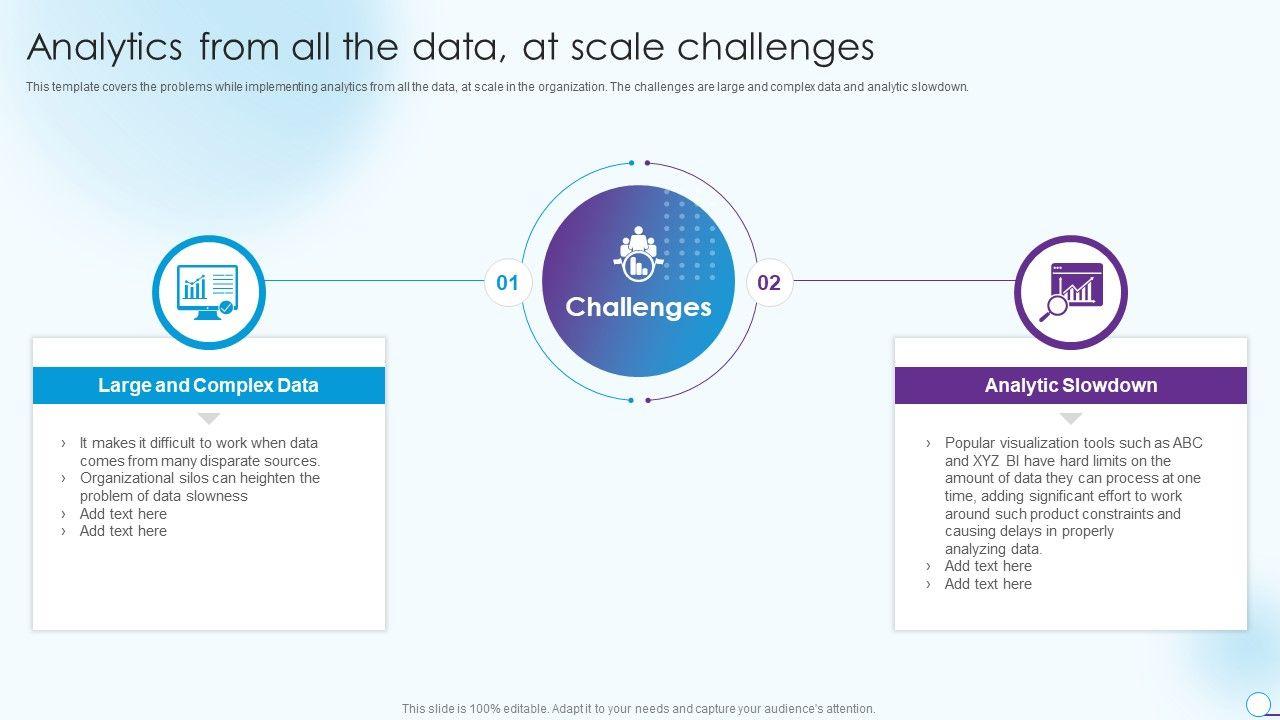 Analytics from all the data, at scale challenges

This template covers the problems while implementing analytics from all the data, at scale in the organization. The challenges are large and complex data and analytic slowdown.

01

Challenges

02

Large and Complex Data

› It makes it difficult to work when data comes from many disparate sources.
› Organizational silos can heighten the problem of data slowness
› Add text here
› Add text here

Analytic Slowdown

› Popular visualization tools such as ABC and XYZ BI have hard limits on the amount of data they can process at one time, adding significant effort to work around such product constraints and causing delays in properly analyzing data.
› Add text here
› Add text here

This slide is 100% editable. Adapt it to your needs and capture your audience's attention.